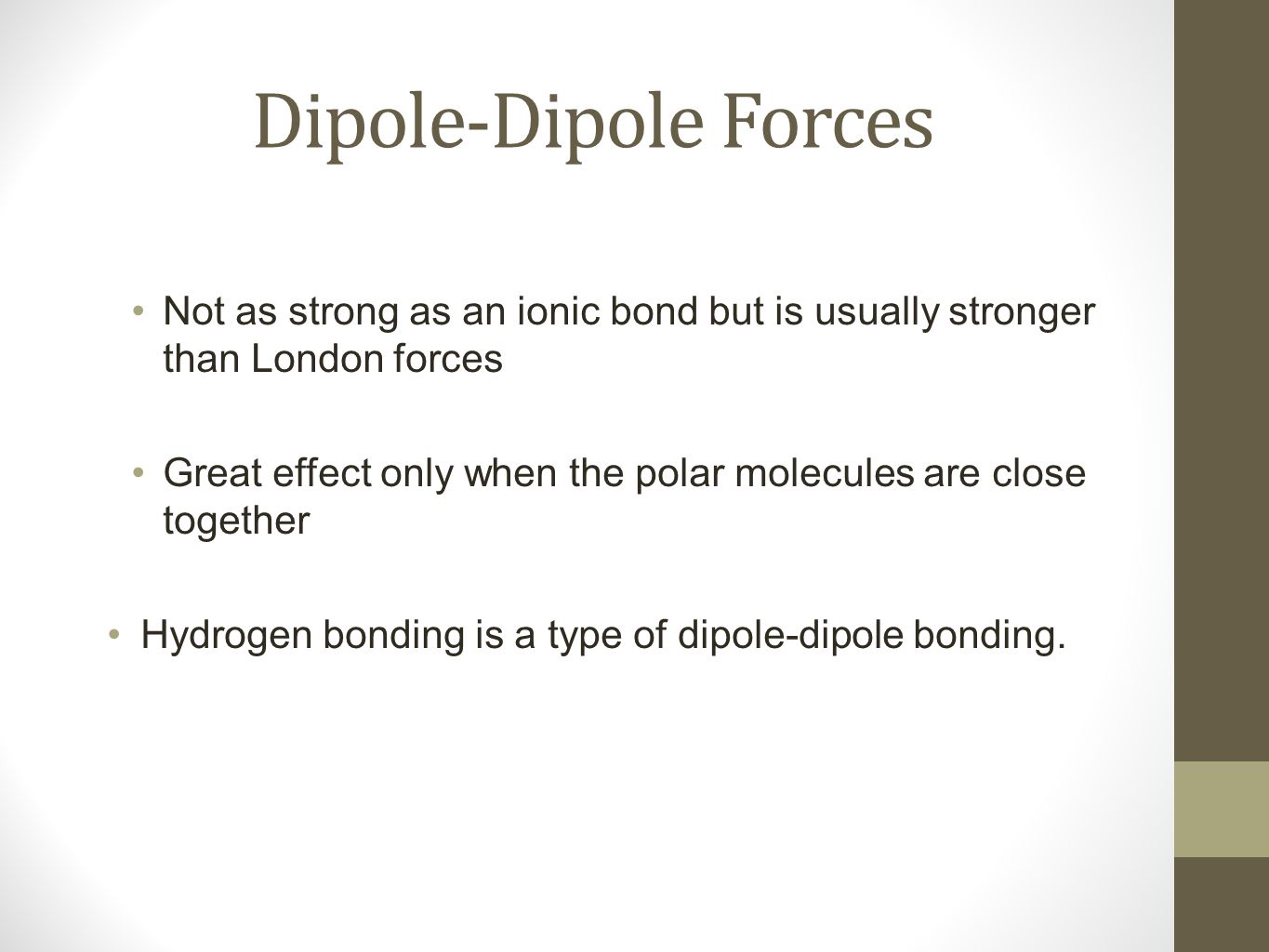 Dipole-Dipole Forces

• Not as strong as an ionic bond but is usually stronger than London forces

• Great effect only when the polar molecules are close together

• Hydrogen bonding is a type of dipole-dipole bonding.